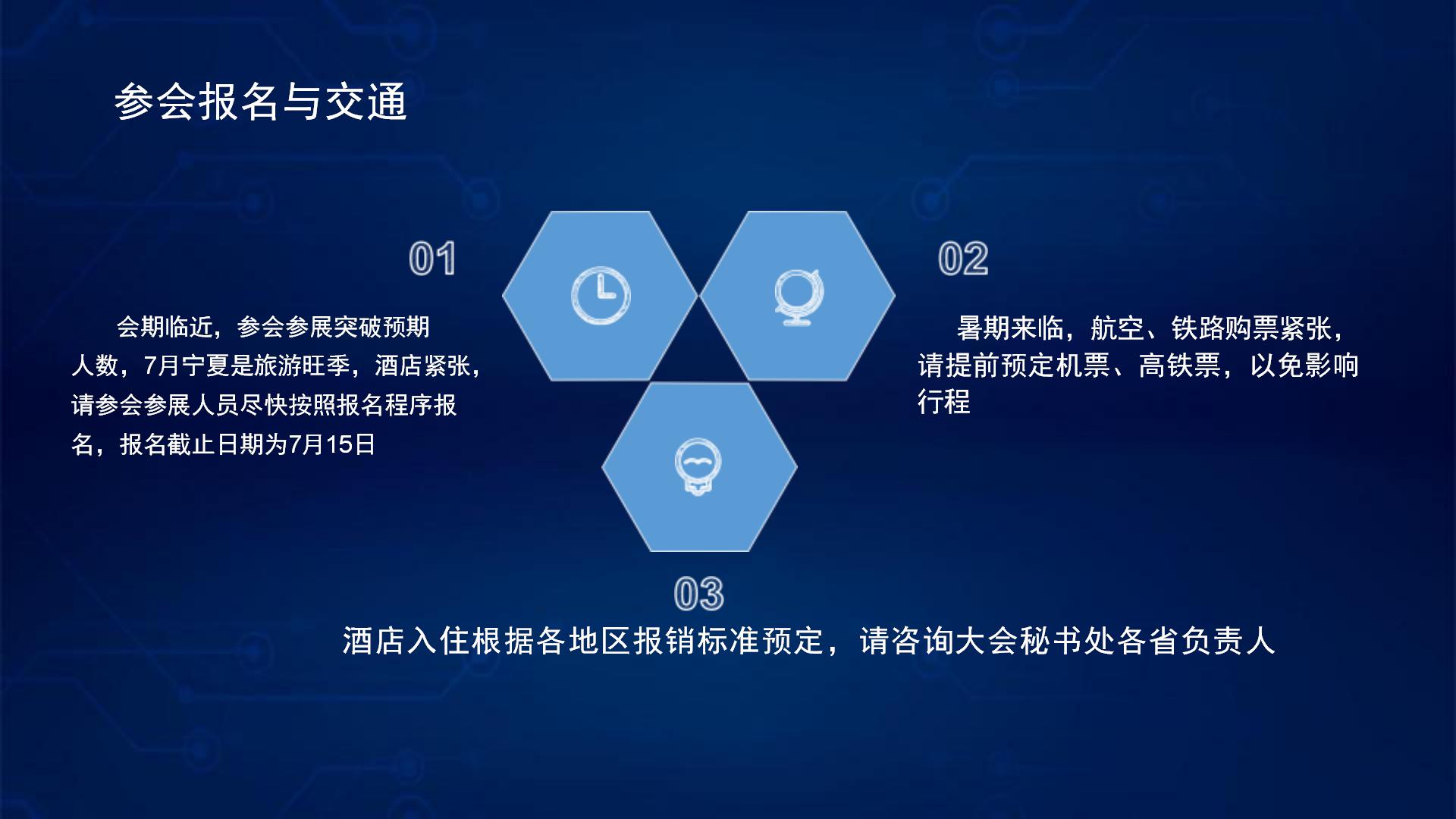 参会报名与交通

01

会期临近，参会参展突破预期人数，7月宁夏是旅游旺季，酒店紧张，请参会参展人员尽快按照报名程序报名，报名截止日期为7月15日

02

暑期来临，航空、铁路购票紧张，请提前预定机票、高铁票，以免影响行程

03

酒店入住根据各地区报销标准预定，请咨询大会秘书处各省负责人